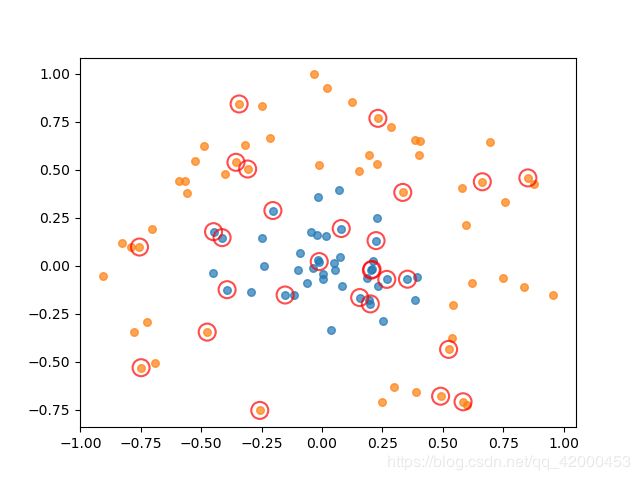 1.00
0.75
0.50
0.25
0.00
−0.25
−0.50
−0.75

−1.00 −0.75 −0.50 −0.25 0.00 0.25 0.50 0.75 1.00

https://blog.csdn.net/qq_42000453